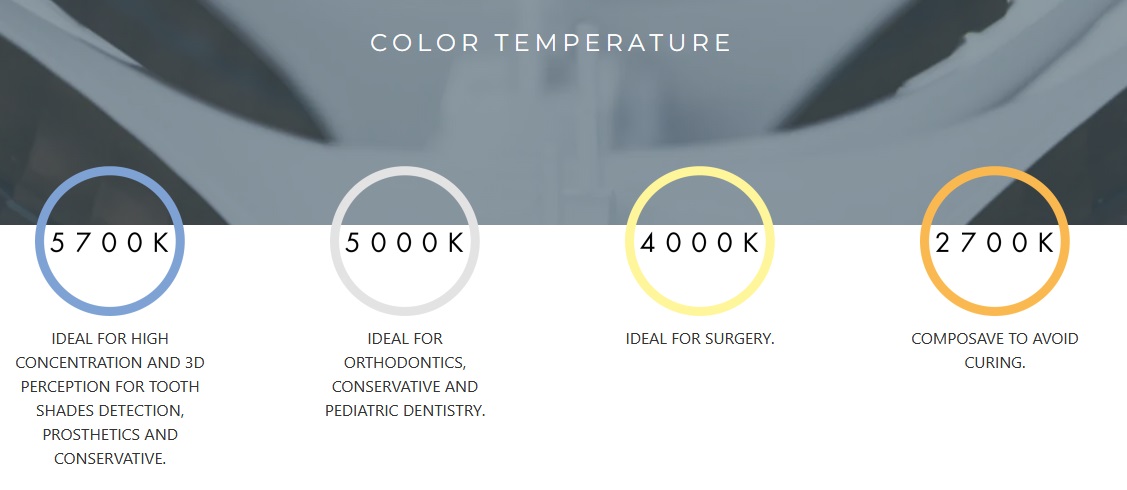 COLOR TEMPERATURE

5700K

IDEAL FOR HIGH CONCENTRATION AND 3D PERCEPTION FOR TOOTH SHADES DETECTION, PROSTHETICS AND CONSERVATIVE.

5000K

IDEAL FOR ORTHODONTICS, CONSERVATIVE AND PEDIATRIC DENTISTRY.

4000K

IDEAL FOR SURGERY.

2700K

COMPOSAVE TO AVOID CURING.